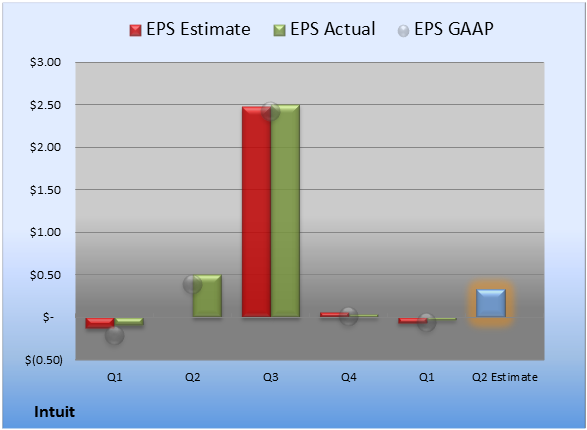 EPS Estimate EPS Actual EPS GAAP

$3.00
$2.50
$2.00
$1.50
$1.00
$0.50
$-
$(0.50)

Q1 Q2 Q3 Q4 Q1 Q2 Estimate

Intuit